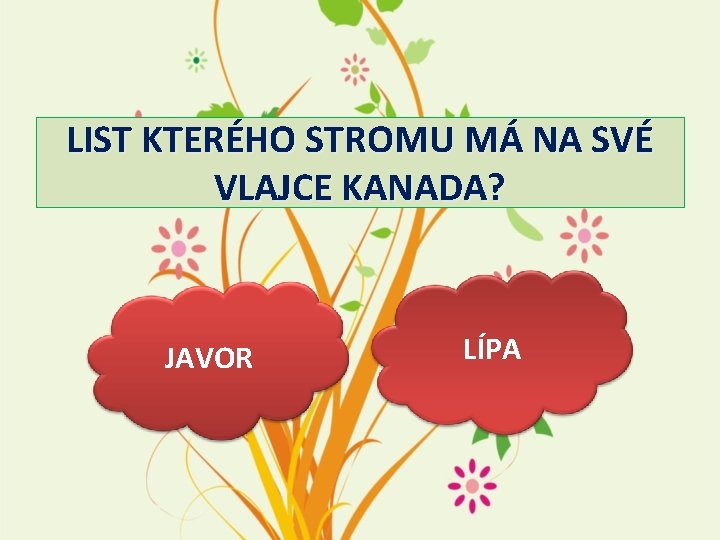 LIST KTERÉHO STROMU MÁ NA SVÉ VLAJCE KANADA?

JAVOR

LÍPA